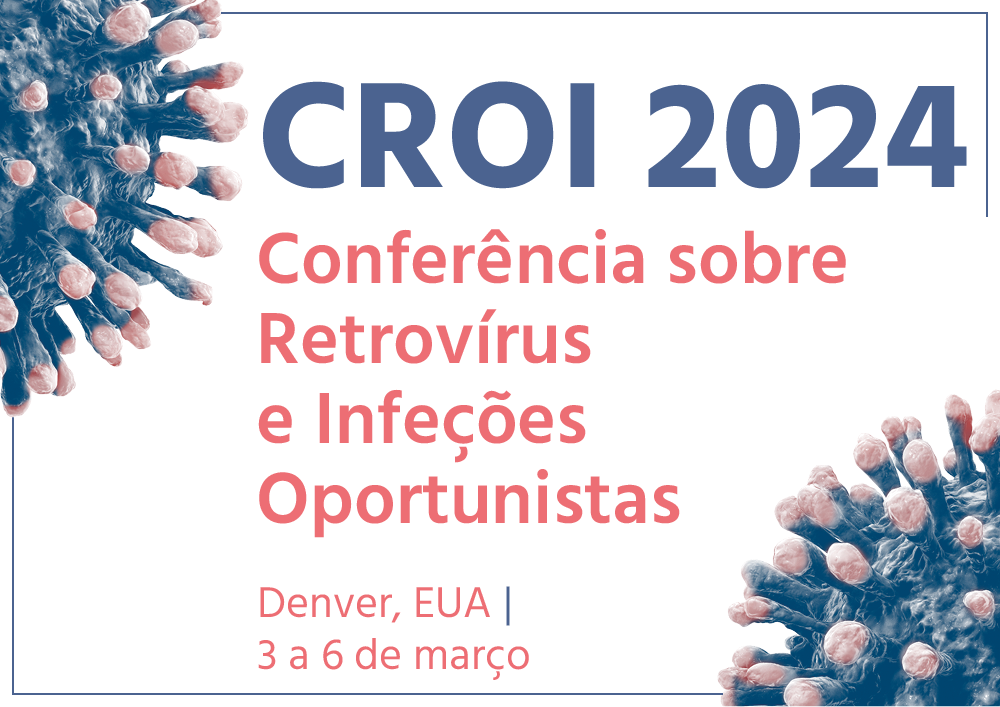 CROI 2024

Conferência sobre Retrovírus e Infeções Oportunistas

Denver, EUA |
3 a 6 de março